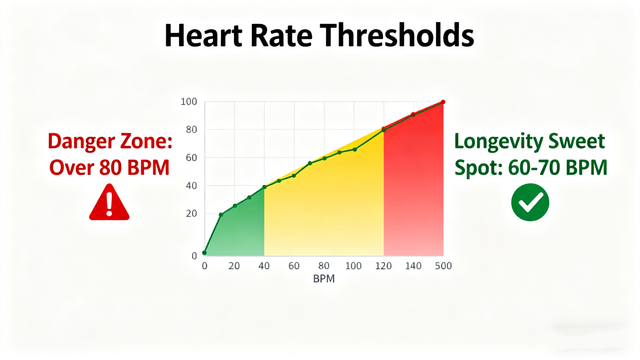 Heart Rate Thresholds

Danger Zone: Over 80 BPM

100
80
60
40
20
0

0 20 40 60 80 100 120 140 500
BPM

Longevity Sweet Spot: 60-70 BPM